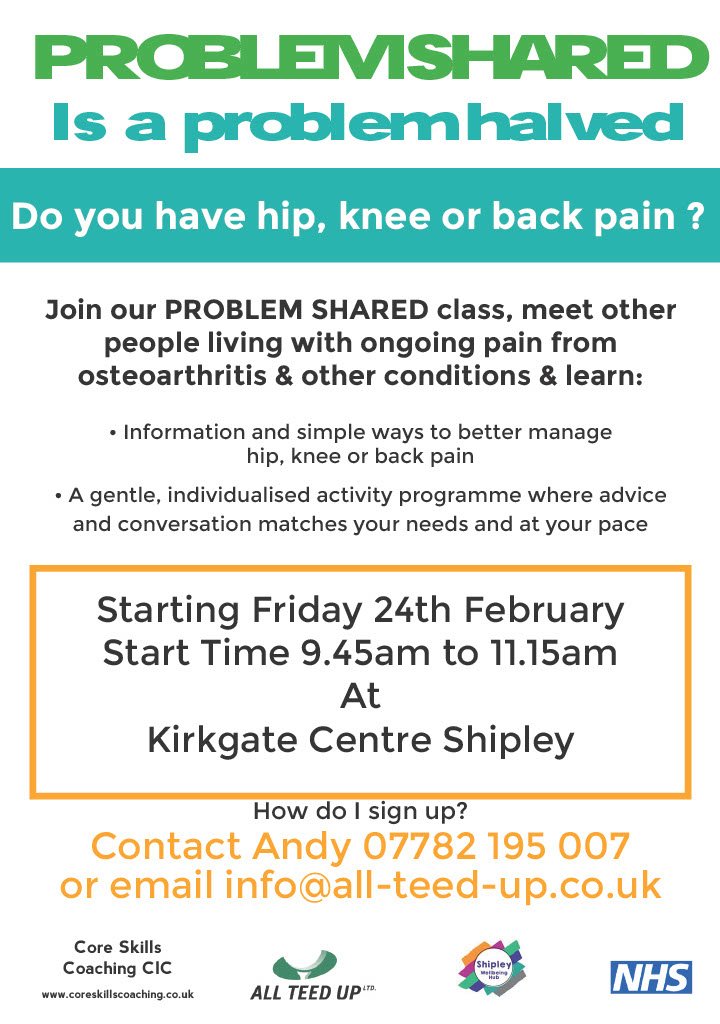 PROBLEM SHARED
Is a problem halved

Do you have hip, knee or back pain ?

Join our PROBLEM SHARED class, meet other people living with ongoing pain from osteoarthritis & other conditions & learn:

• Information and simple ways to better manage hip, knee or back pain

• A gentle, individualised activity programme where advice and conversation matches your needs and at your pace

Starting Friday 24th February
Start Time 9.45am to 11.15am
At
Kirkgate Centre Shipley

How do I sign up?
Contact Andy 07782 195 007
or email info@all-teed-up.co.uk

Core Skills Coaching CIC
www.coreskillscoaching.co.uk

ALL TEED UP LTD.

Shipley Wellbeing Hub

NHS